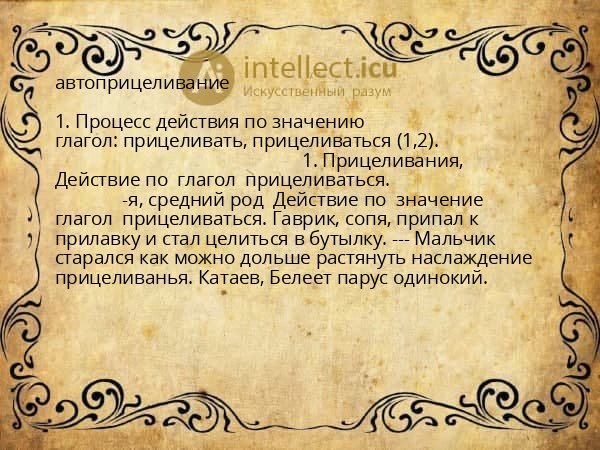 intellect.icu
Искусственный разум

автоприцеливание

1. Процесс действия по значению глагол: прицеливать, прицеливаться (1,2).
1. Прицеливания, Действие по глагол прицеливаться.
-я, средний род Действие по значение глагол прицеливаться. Гаврик, сопя, припал к прилавку и стал целиться в бутылку. --- Мальчик старался как можно дольше растянуть наслаждение прицеливанья. Катаев, Белеет парус одинокий.